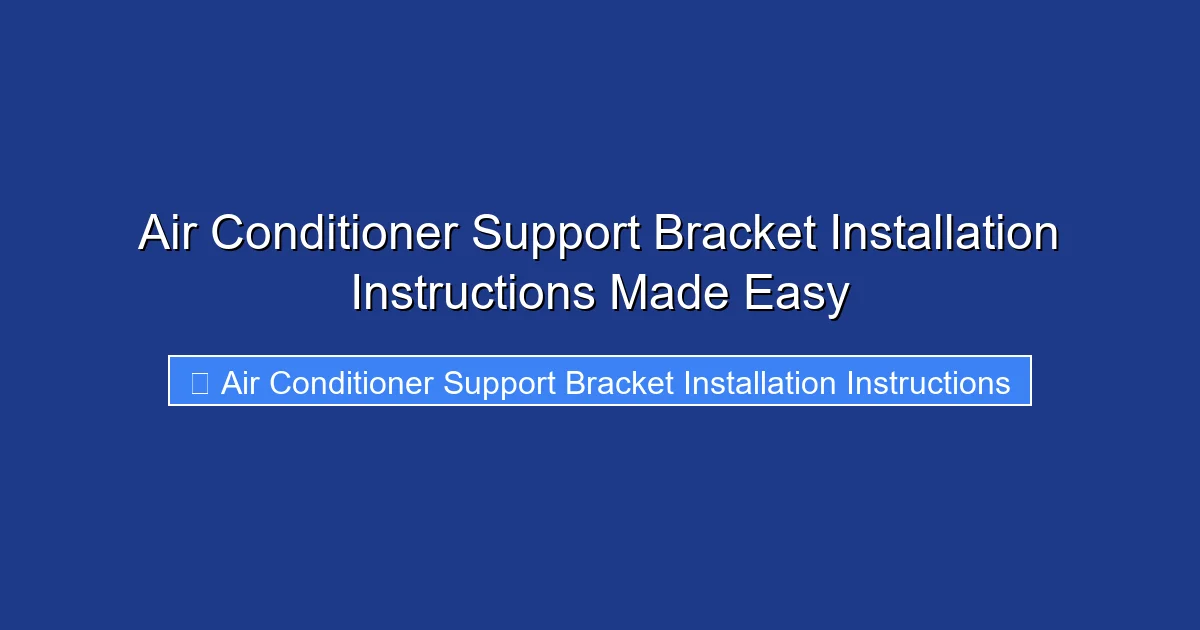 Air Conditioner Support Bracket Installation Instructions Made Easy

Air Conditioner Support Bracket Installation Instructions